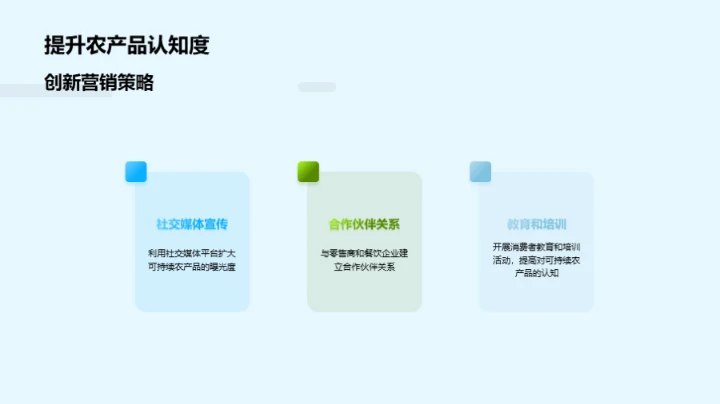 提升农产品认知度

创新营销策略

社交媒体宣传

利用社交媒体平台扩大可持续农产品的曝光度

合作伙伴关系

与零售商和餐饮企业建立合作伙伴关系

教育和培训

开展消费者教育和培训活动，提高对可持续农产品的认知